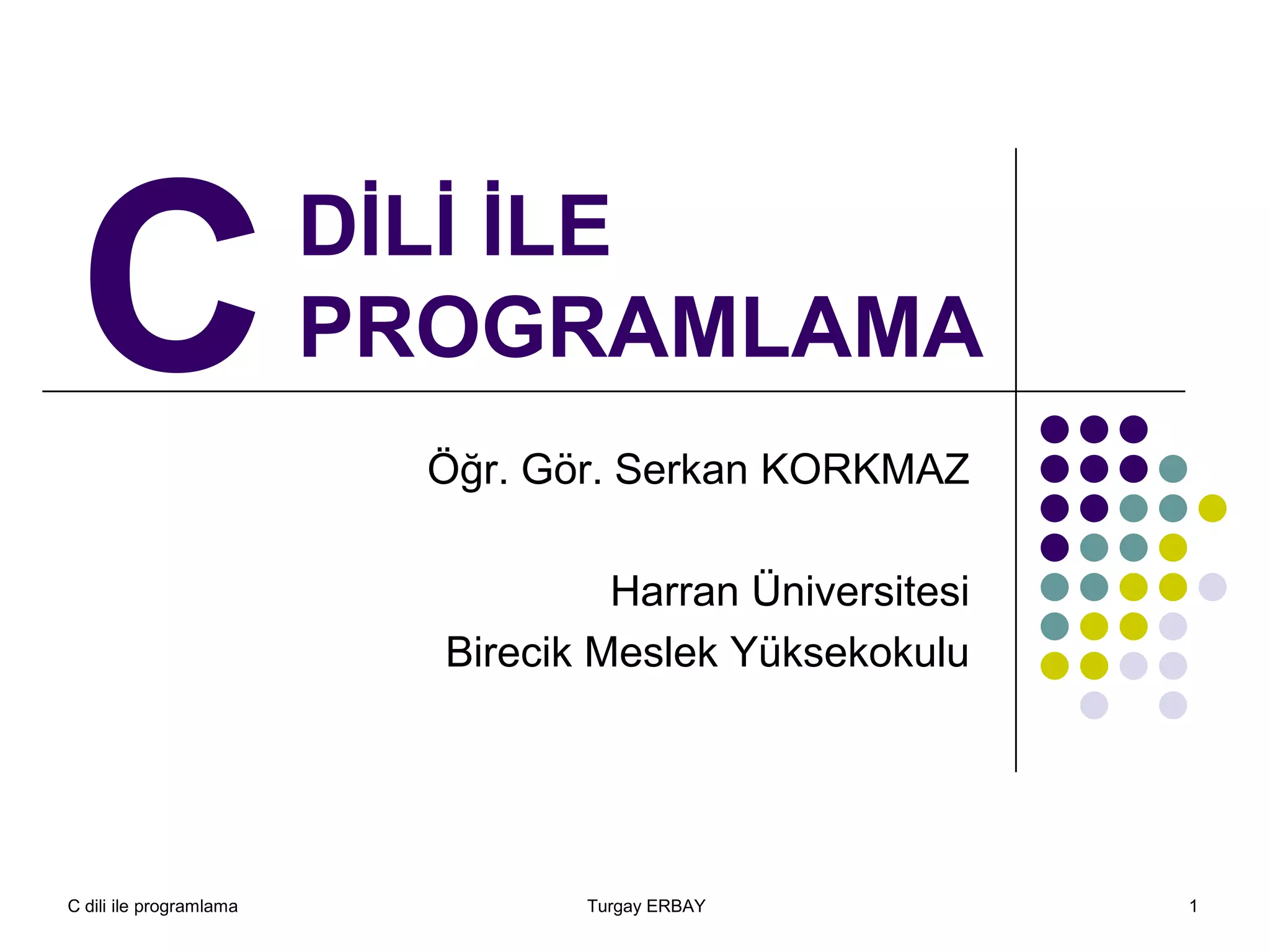 C DİLİ İLE PROGRAMLAMA

Öğr. Gör. Serkan KORKMAZ

Harran Üniversitesi
Birecik Meslek Yüksekokulu

C dili ile programlama

Turgay ERBAY

1